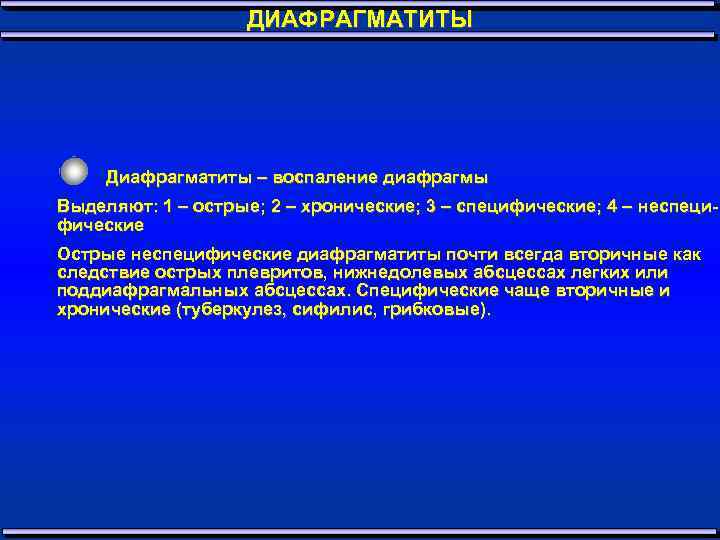 ДИАФРАГМАТИТЫ

Диафрагматиты – воспаление диафрагмы

Выделяют: 1 – острые; 2 – хронические; 3 – специфические; 4 – неспецифические

Острые неспецифические диафрагматиты почти всегда вторичные как следствие острых плевритов, нижнедолевых абсцессах легких или поддиафрагмальных абсцессах. Специфические чаще вторичные и хронические (туберкулез, сифилис, грибковые).